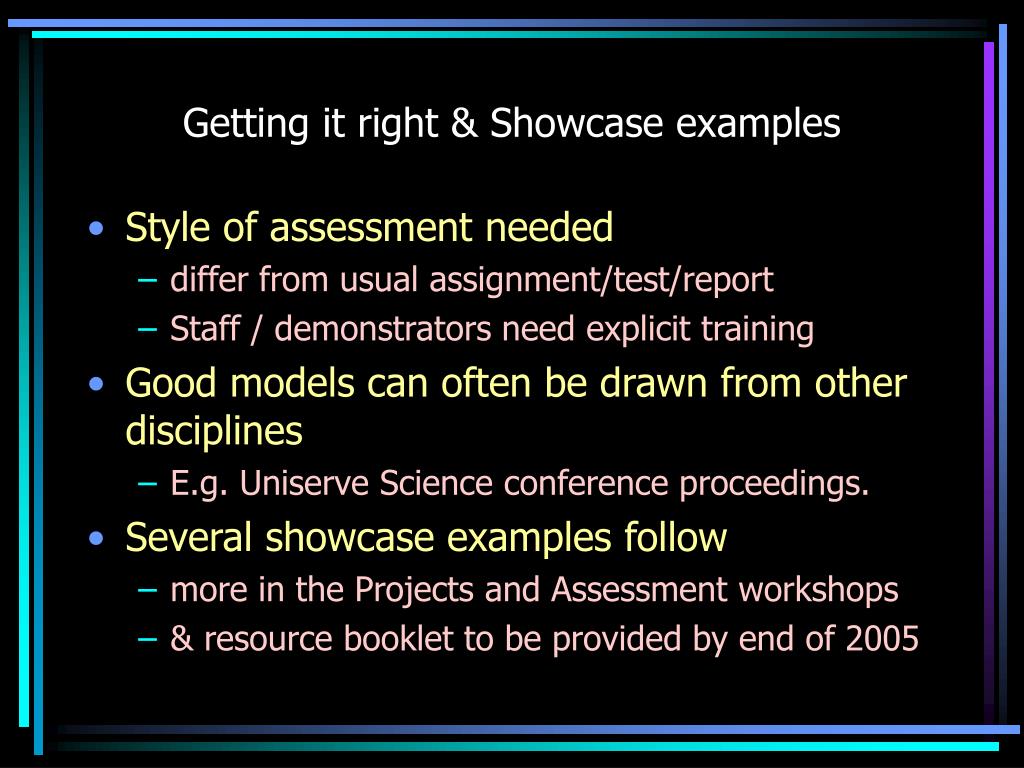 Getting it right & Showcase examples

• Style of assessment needed
 – differ from usual assignment/test/report
 – Staff / demonstrators need explicit training
• Good models can often be drawn from other disciplines
 – E.g. Uniserve Science conference proceedings.
• Several showcase examples follow
 – more in the Projects and Assessment workshops
 – & resource booklet to be provided by end of 2005